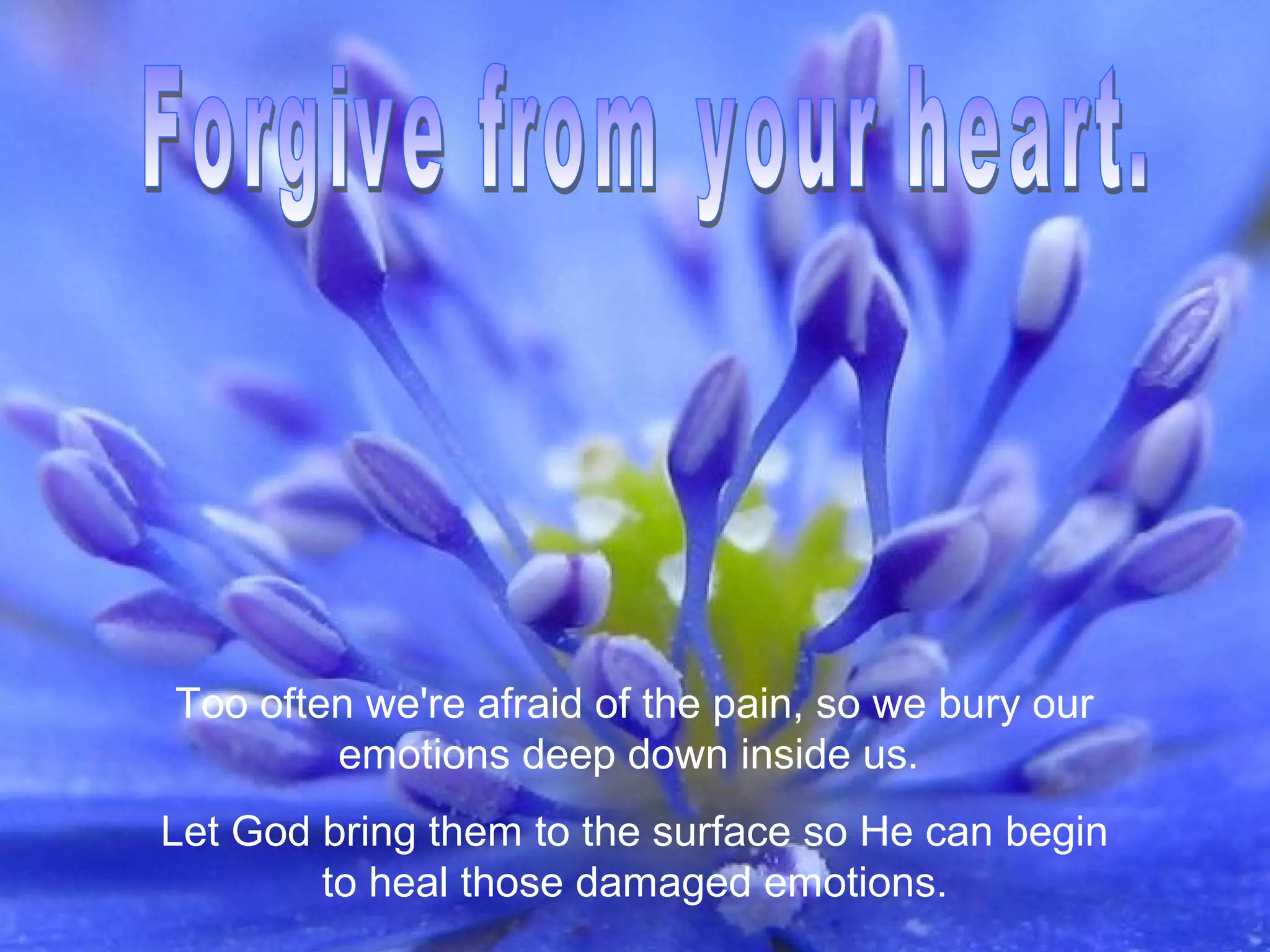 Forgive from your heart.

Too often we're afraid of the pain, so we bury our emotions deep down inside us.

Let God bring them to the surface so He can begin to heal those damaged emotions.